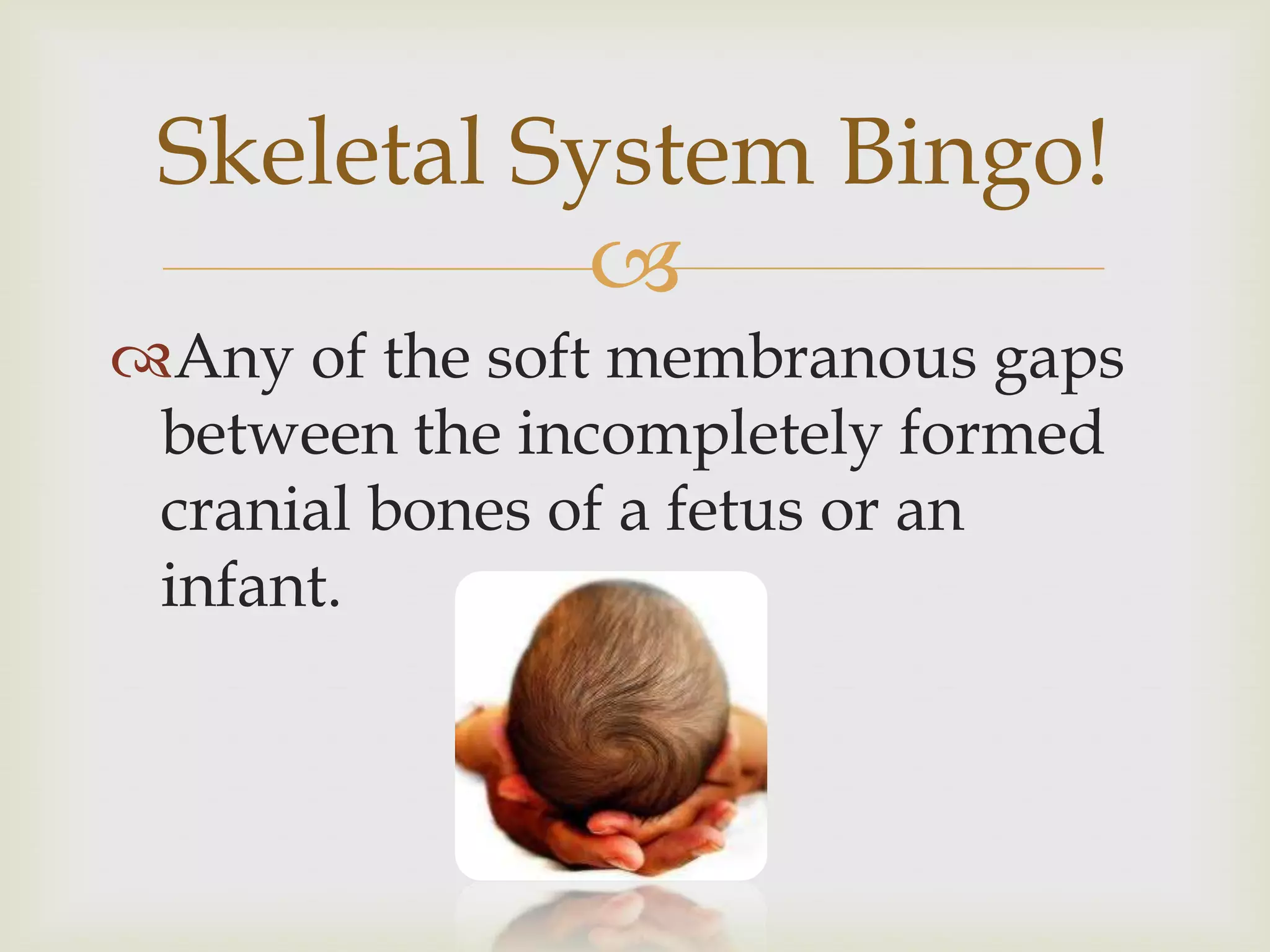 Skeletal System Bingo!

Any of the soft membranous gaps between the incompletely formed cranial bones of a fetus or an infant.